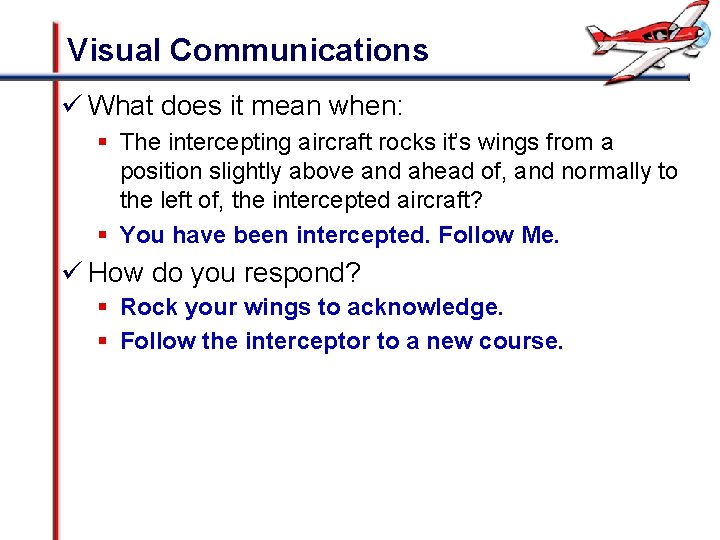 Visual Communications

✓ What does it mean when:

▪ The intercepting aircraft rocks it's wings from a position slightly above and ahead of, and normally to the left of, the intercepted aircraft?

▪ You have been intercepted. Follow Me.

✓ How do you respond?

▪ Rock your wings to acknowledge.

▪ Follow the interceptor to a new course.